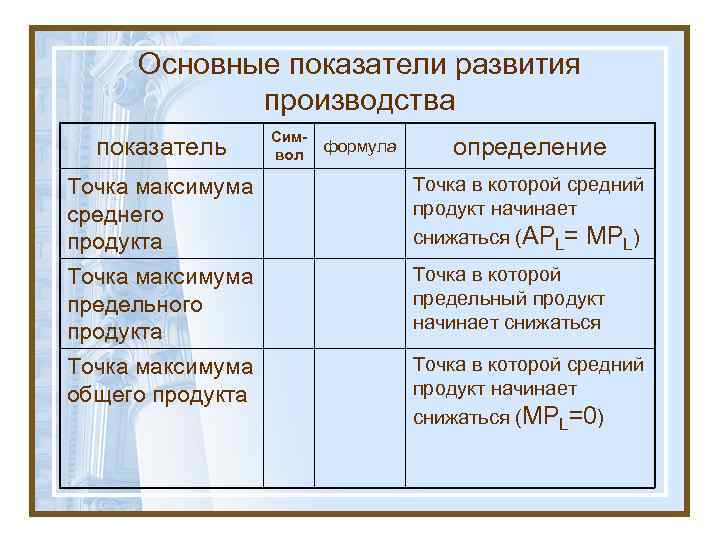 Основные показатели развития производства

| показатель | Символ | формула | определение |
|---|---|---|---|
| Точка максимума среднего продукта | | | Точка в которой средний продукт начинает снижаться ($AP_L = MP_L$) |
| Точка максимума предельного продукта | | | Точка в которой предельный продукт начинает снижаться |
| Точка максимума общего продукта | | | Точка в которой средний продукт начинает снижаться ($MP_L=0$) |